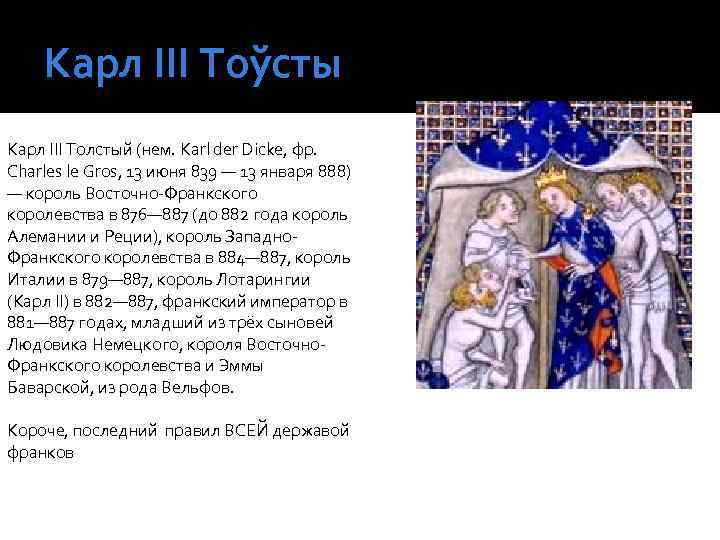 Карл III Тоўсты

Карл III Толстый (нем. Karl der Dicke, фр. Charles le Gros, 13 июня 839 — 13 января 888) — король Восточно-Франкского королевства в 876—887 (до 882 года король Алемании и Реции), король Западно-Франкского королевства в 884—887, король Италии в 879—887, король Лотарингии (Карл II) в 882—887, франкский император в 881—887 годах, младший из трёх сыновей Людовика Немецкого, короля Восточно-Франкского королевства и Эммы Баварской, из рода Вельфов.

Короче, последний правил ВСЕЙ державой франков